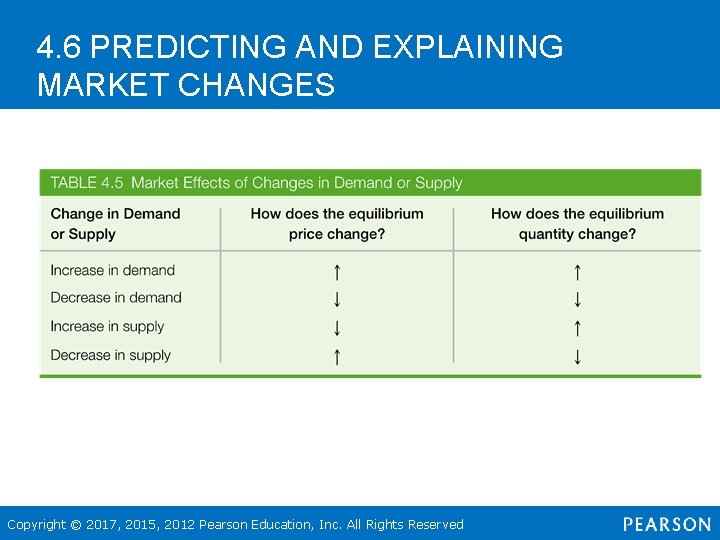 4.6 PREDICTING AND EXPLAINING MARKET CHANGES

TABLE 4.5 Market Effects of Changes in Demand or Supply

| Change in Demand or Supply | How does the equilibrium price change? | How does the equilibrium quantity change? |
|---|---|---|
| Increase in demand | ↑ | ↑ |
| Decrease in demand | ↓ | ↓ |
| Increase in supply | ↓ | ↑ |
| Decrease in supply | ↑ | ↓ |

Copyright © 2017, 2015, 2012 Pearson Education, Inc. All Rights Reserved

PEARSON